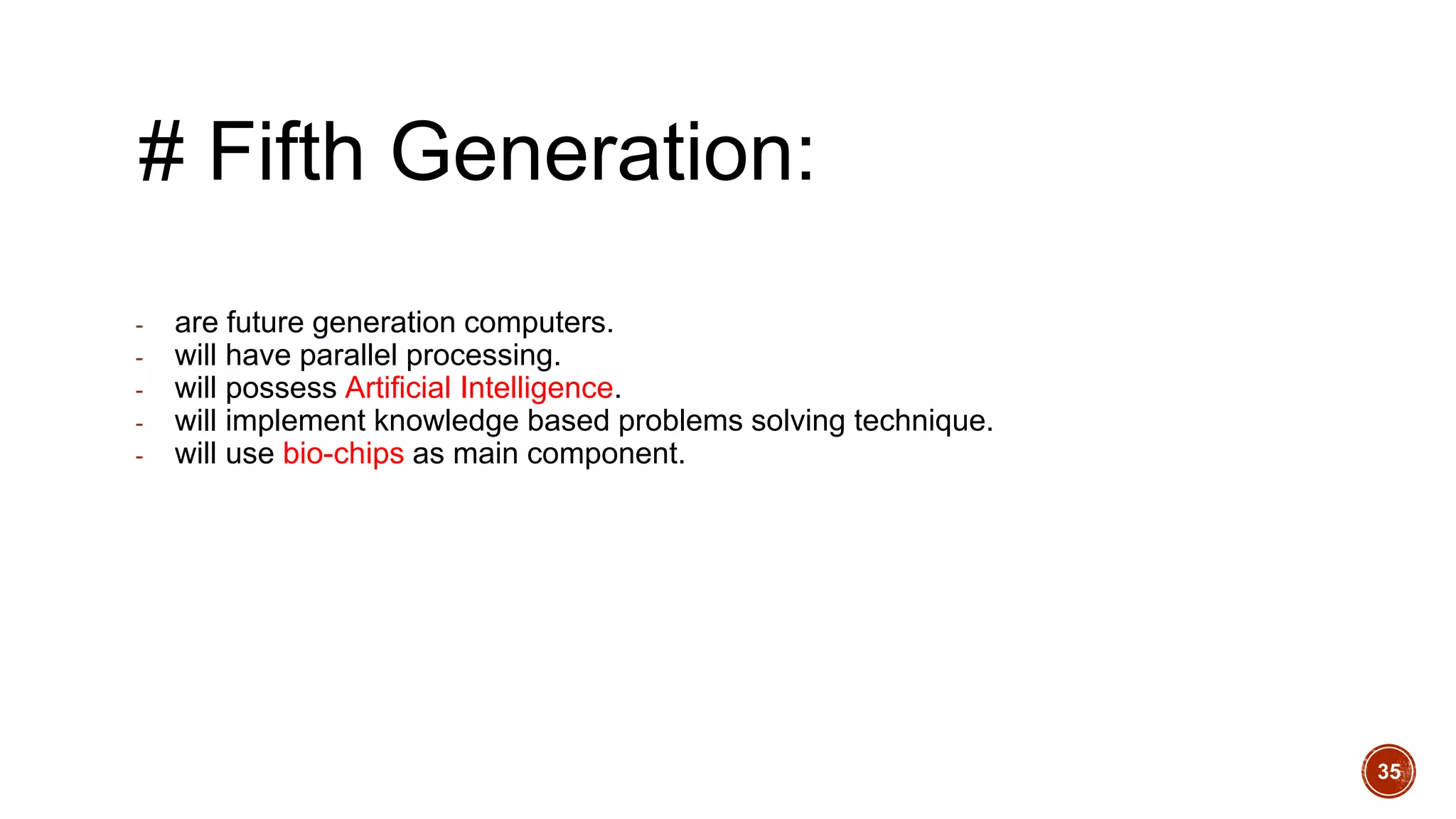 # Fifth Generation:

- are future generation computers.
- will have parallel processing.
- will possess Artificial Intelligence.
- will implement knowledge based problems solving technique.
- will use bio-chips as main component.

35